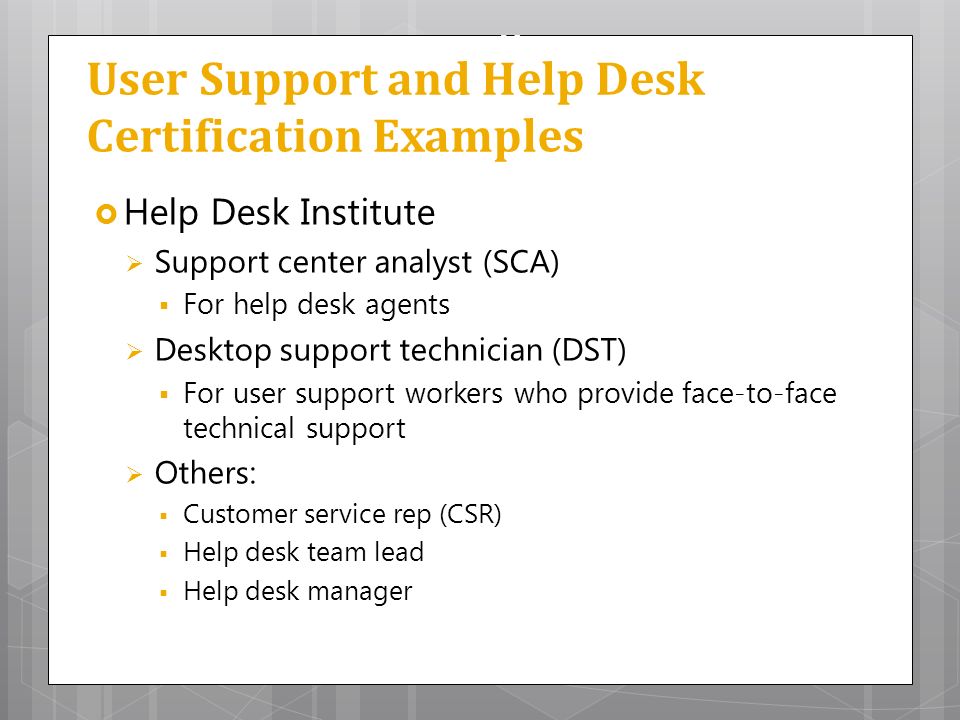 User Support and Help Desk Certification Examples

Help Desk Institute

Support center analyst (SCA)

For help desk agents

Desktop support technician (DST)

For user support workers who provide face-to-face technical support

Others:

Customer service rep (CSR)

Help desk team lead

Help desk manager